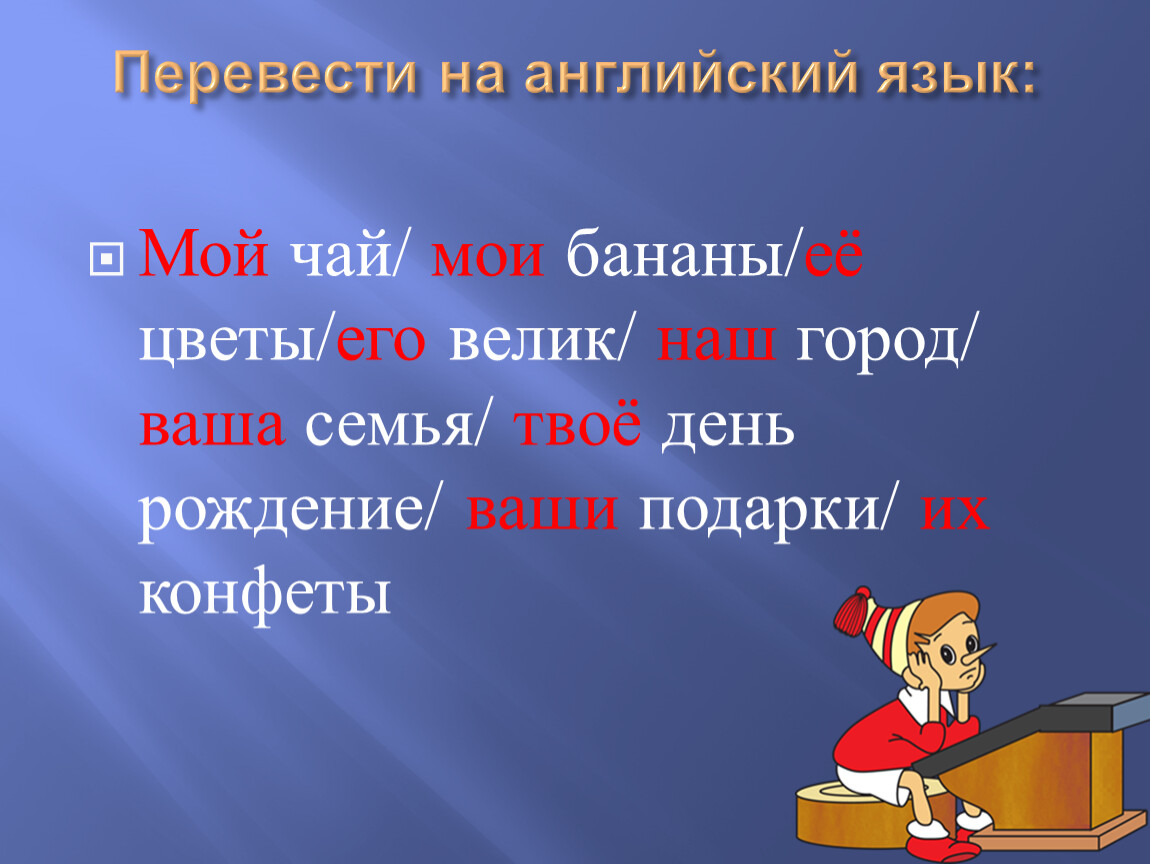 Перевести на английский язык:

Мой чай/ мои бананы/её цветы/его велик/ наш город/ ваша семья/ твоё день рождение/ ваши подарки/ их конфеты